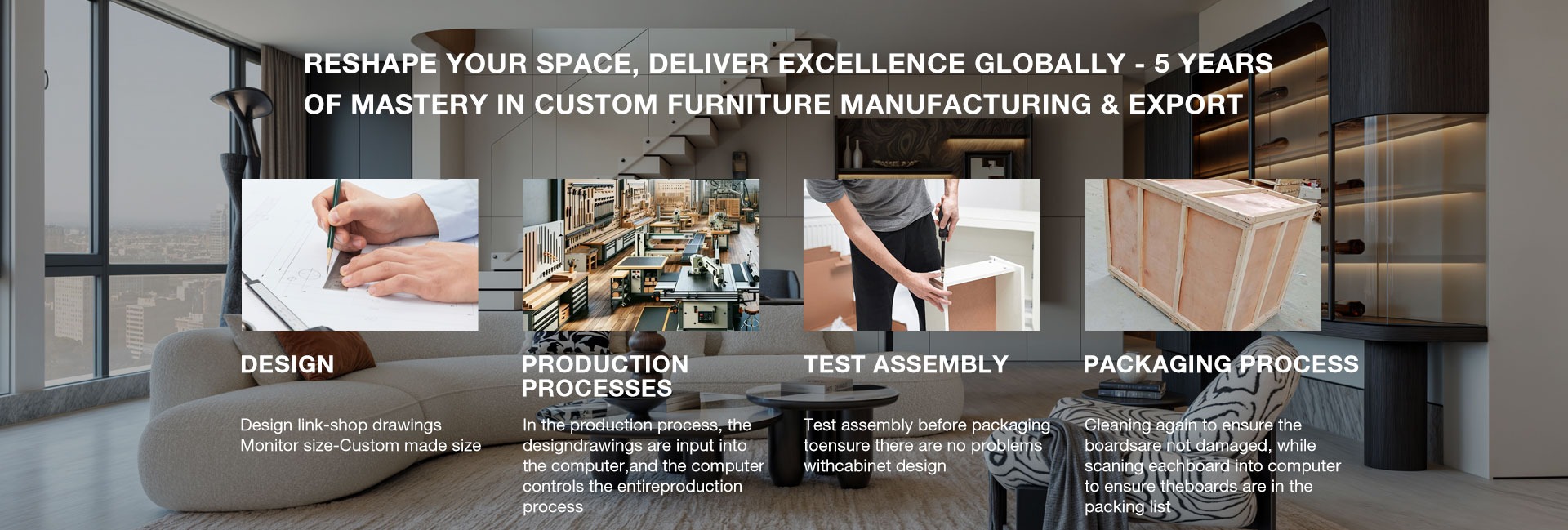 RESHAPE YOUR SPACE, DELIVER EXCELLENCE GLOBALLY - 5 YEARS OF MASTERY IN CUSTOM FURNITURE MANUFACTURING & EXPORT

DESIGN

Design link-shop drawings
Monitor size-Custom made size

PRODUCTION PROCESSES

In the production process, the designdrawings are input into the computer,and the computer controls the entireproduction process

TEST ASSEMBLY

Test assembly before packaging toensure there are no problems withcabinet design

PACKAGING PROCESS

Cleaning again to ensure the boardsare not damaged, while scaning eachboard into computer to ensure theboards are in the packing list